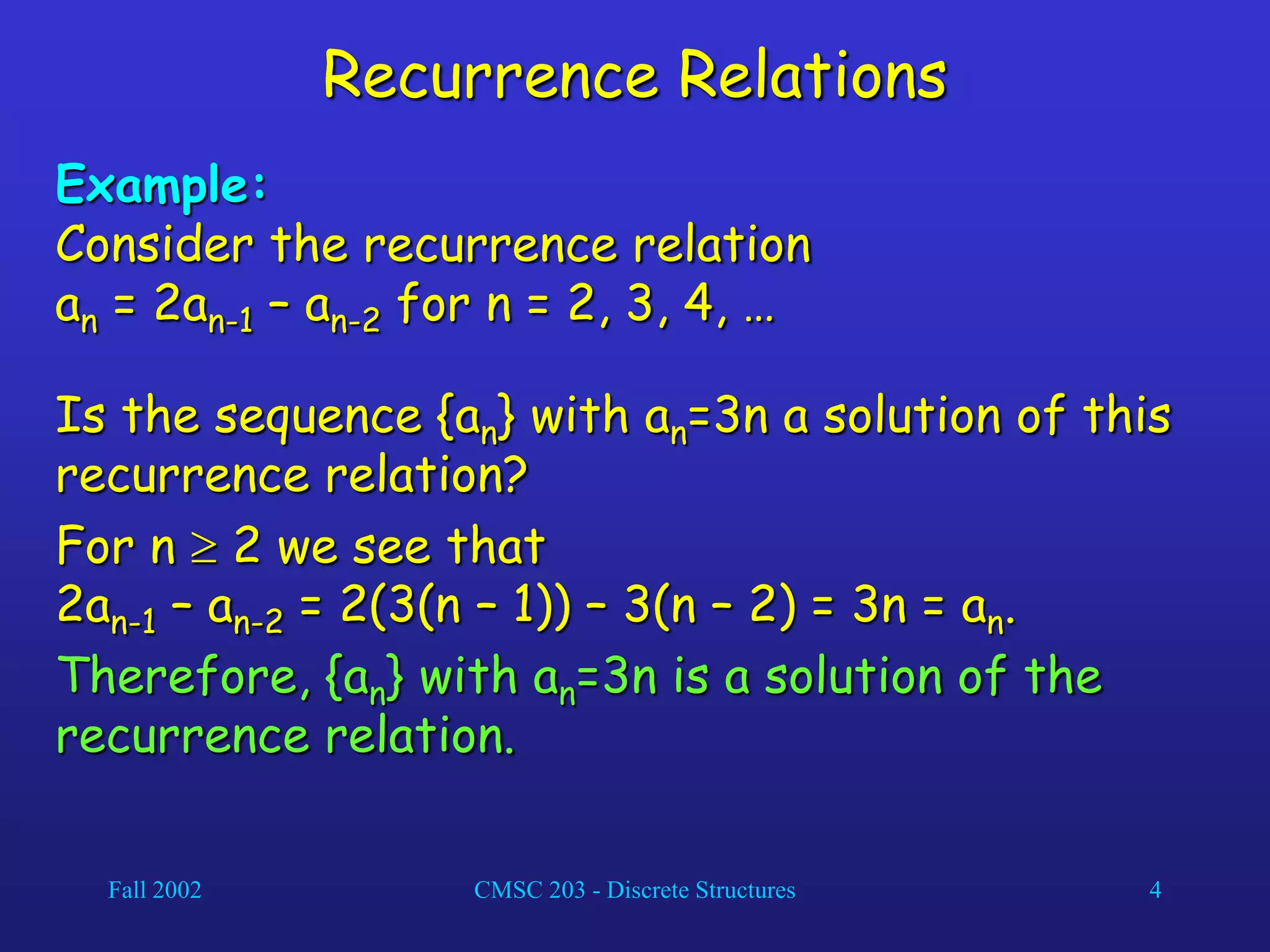 Recurrence Relations

Example:
Consider the recurrence relation
$a_n = 2a_{n-1} - a_{n-2}$ for n = 2, 3, 4, …

Is the sequence $\{a_n\}$ with $a_n=3n$ a solution of this recurrence relation?

For $n \geq 2$ we see that
$2a_{n-1} - a_{n-2} = 2(3(n - 1)) - 3(n - 2) = 3n = a_n$.
Therefore, $\{a_n\}$ with $a_n=3n$ is a solution of the recurrence relation.

Fall 2002

CMSC 203 - Discrete Structures

4